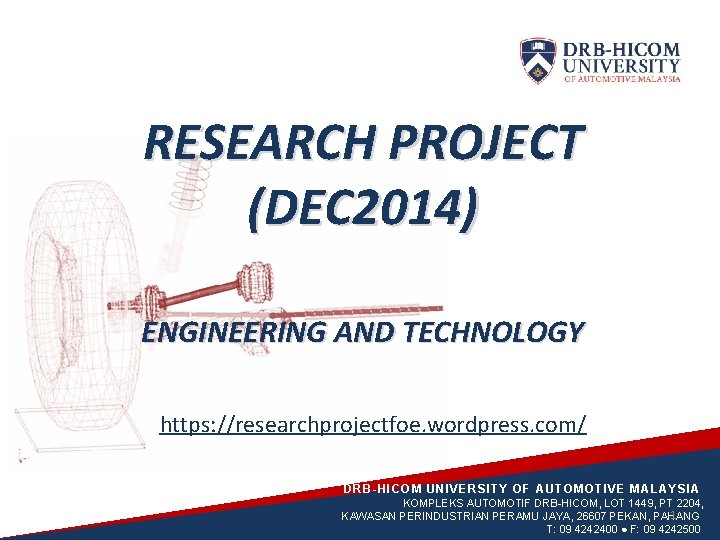 DRB-HICOM
UNIVERSITY
OF AUTOMOTIVE MALAYSIA

RESEARCH PROJECT
(DEC2014)

ENGINEERING AND TECHNOLOGY

https://researchprojectfoe.wordpress.com/

DRB-HICOM UNIVERSITY OF AUTOMOTIVE MALAYSIA
KOMPLEKS AUTOMOTIF DRB-HICOM, LOT 1449, PT 2204,
KAWASAN PERINDUSTRIAN PERAMU JAYA, 26607 PEKAN, PAHANG
T: 09 4242400 • F: 09 4242500